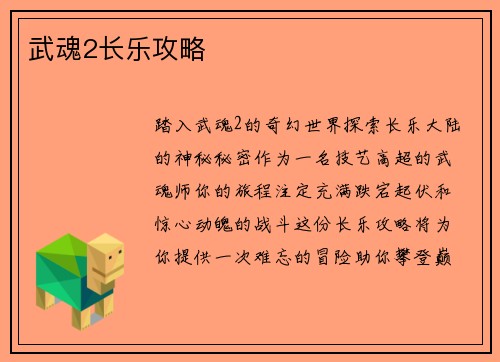 武魂2长乐攻略

踏入武魂2的奇幻世界探索长乐大陆的神秘秘密作为一名技艺高超的武魂师你的旅程注定充满跌宕起伏和惊心动魄的战斗这份长乐攻略将为你提供一次难忘的冒险助你攀登巅